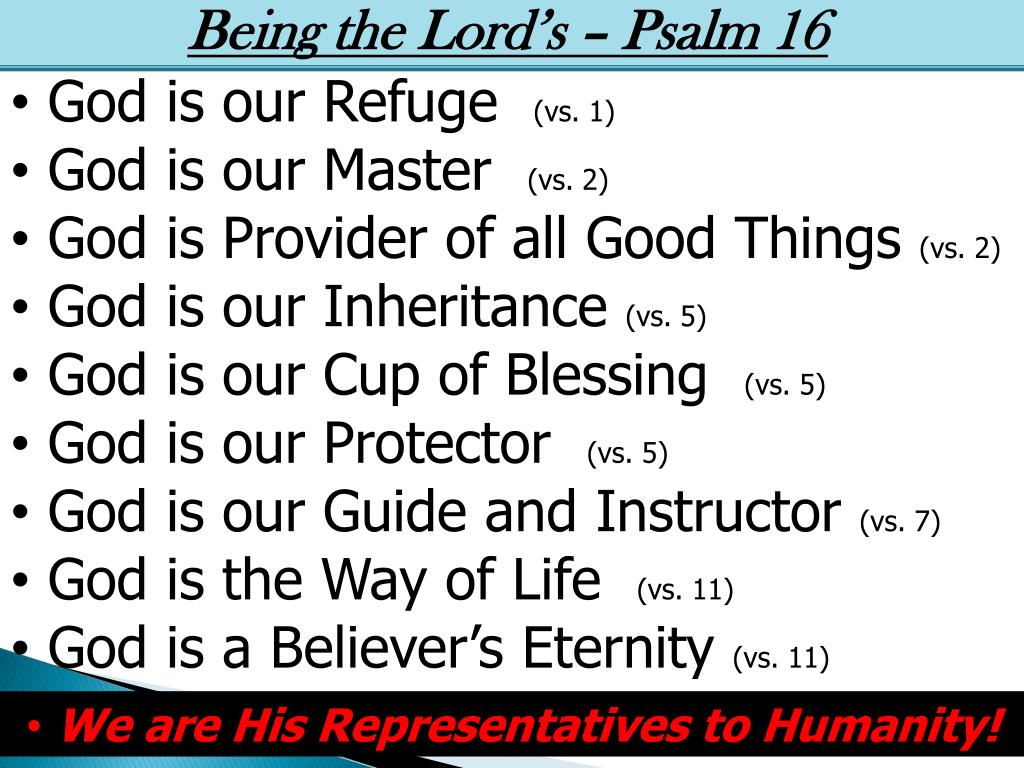 Being the Lord's – Psalm 16

• God is our Refuge (vs. 1)
• God is our Master (vs. 2)
• God is Provider of all Good Things (vs. 2)
• God is our Inheritance (vs. 5)
• God is our Cup of Blessing (vs. 5)
• God is our Protector (vs. 5)
• God is our Guide and Instructor (vs. 7)
• God is the Way of Life (vs. 11)
• God is a Believer's Eternity (vs. 11)

• We are His Representatives to Humanity!